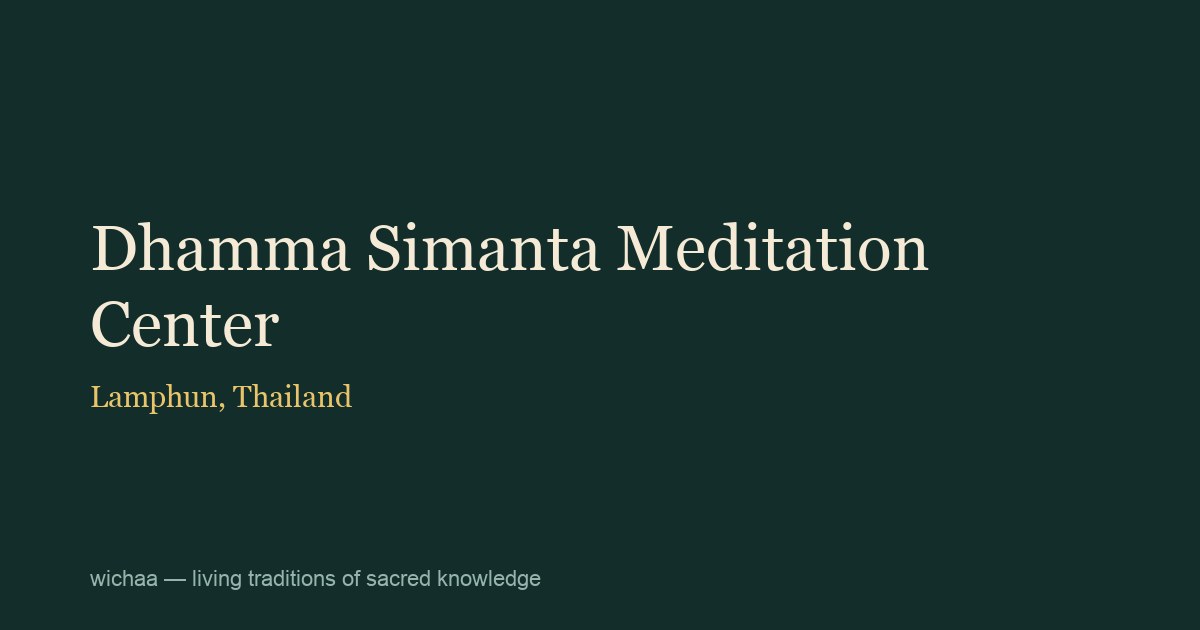 Dhamma Simanta Meditation Center

Lamphun, Thailand

wichaa — living traditions of sacred knowledge